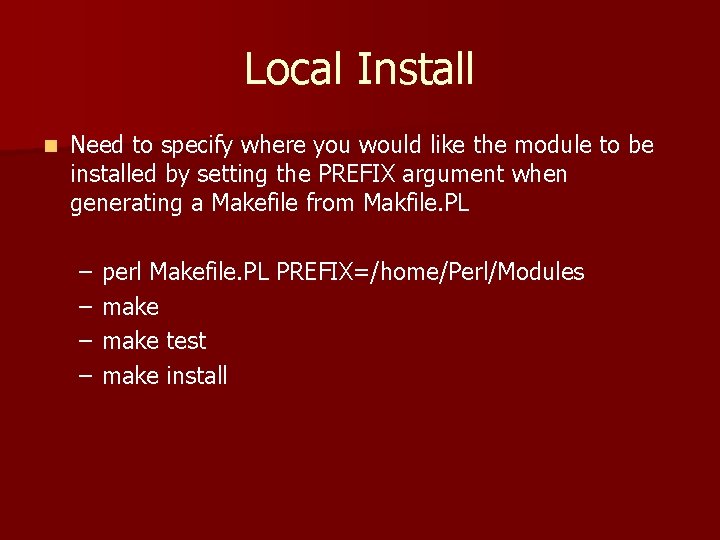 Local Install

Need to specify where you would like the module to be installed by setting the PREFIX argument when generating a Makefile from Makfile.PL

– perl Makefile.PL PREFIX=/home/Perl/Modules
– make
– make test
– make install